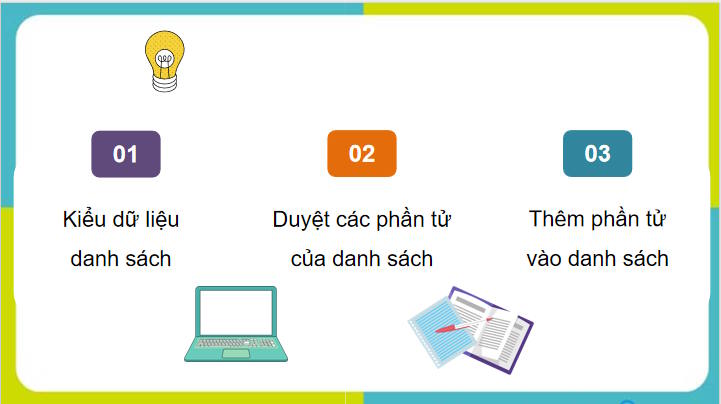 01

Kiểu dữ liệu danh sách

02

Duyệt các phần tử của danh sách

03

Thêm phần tử vào danh sách